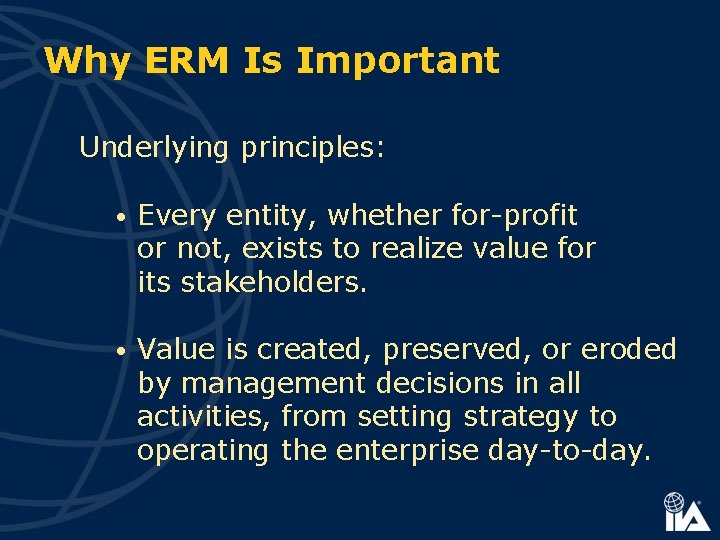 Why ERM Is Important

Underlying principles:

• Every entity, whether for-profit or not, exists to realize value for its stakeholders.

• Value is created, preserved, or eroded by management decisions in all activities, from setting strategy to operating the enterprise day-to-day.

IIA